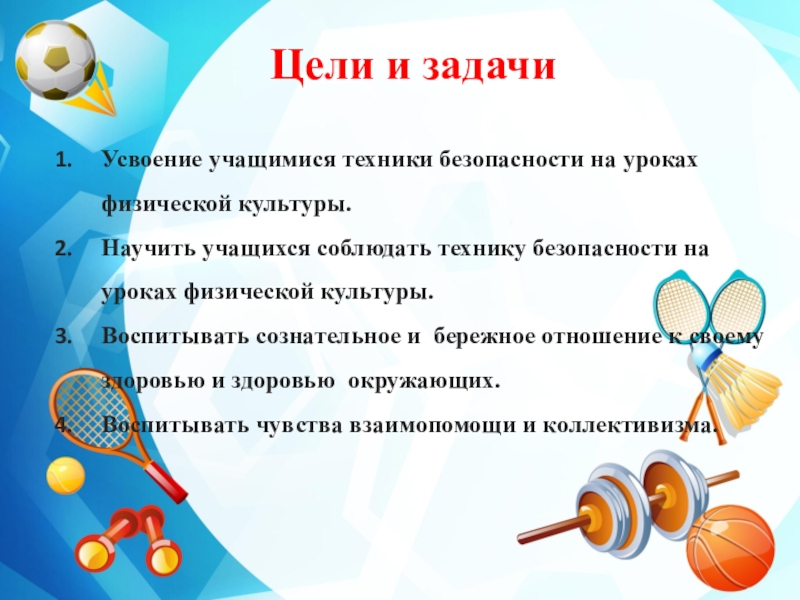 Цели и задачи

1. Усвоение учащимися техники безопасности на уроках физической культуры.

2. Научить учащихся соблюдать технику безопасности на уроках физической культуры.

3. Воспитывать сознательное и бережное отношение к своему здоровью и здоровью окружающих.

4. Воспитывать чувства взаимопомощи и коллективизма.